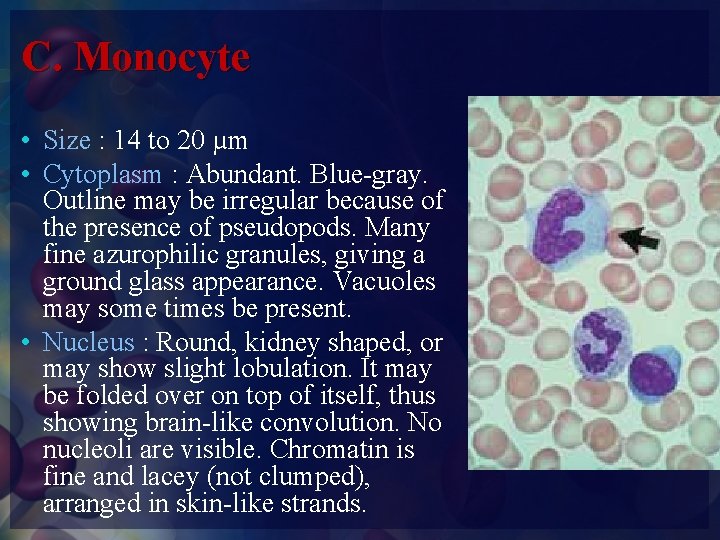 C. Monocyte

• Size : 14 to 20 µm
• Cytoplasm : Abundant. Blue-gray. Outline may be irregular because of the presence of pseudopods. Many fine azurophilic granules, giving a ground glass appearance. Vacuoles may some times be present.
• Nucleus : Round, kidney shaped, or may show slight lobulation. It may be folded over on top of itself, thus showing brain-like convolution. No nucleoli are visible. Chromatin is fine and lacey (not clumped), arranged in skin-like strands.